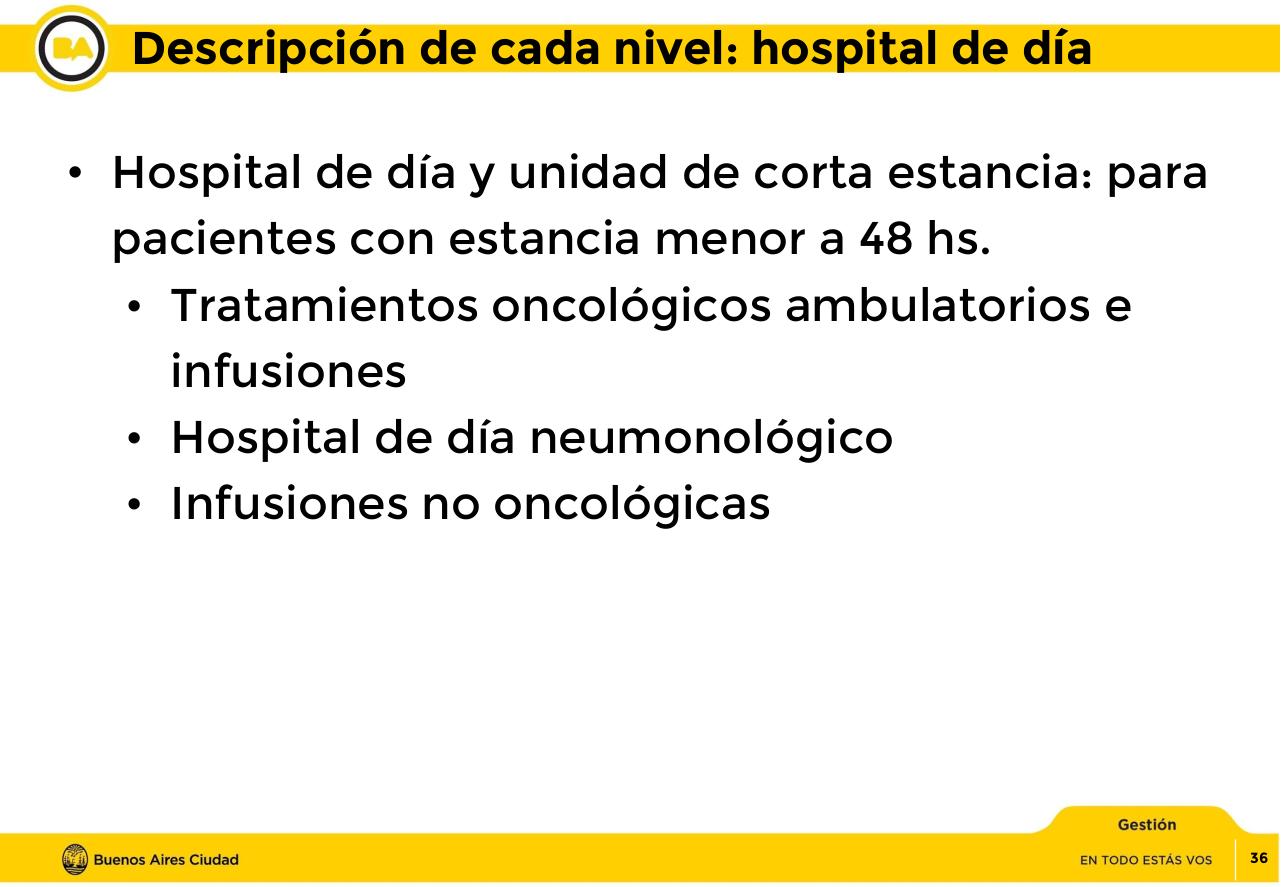 BA

Descripción de cada nivel: hospital de día

• Hospital de día y unidad de corta estancia: para pacientes con estancia menor a 48 hs.
  • Tratamientos oncológicos ambulatorios e infusiones
  • Hospital de día neumonológico
  • Infusiones no oncológicas

Gestión

Buenos Aires Ciudad

EN TODO ESTÁS VOS

36